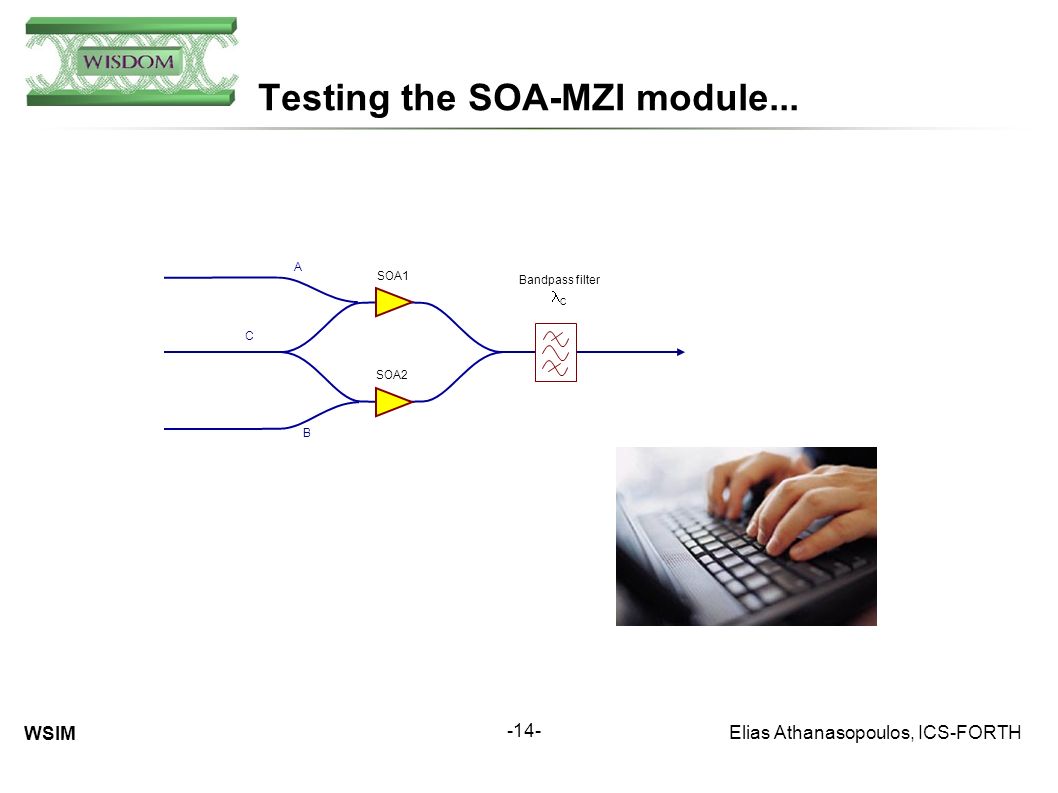 WISDOM

Testing the SOA-MZI module...

A

SOA1

Bandpass filter

$\lambda_C$

C

SOA2

B

WSIM

-14-

Elias Athanasopoulos, ICS-FORTH